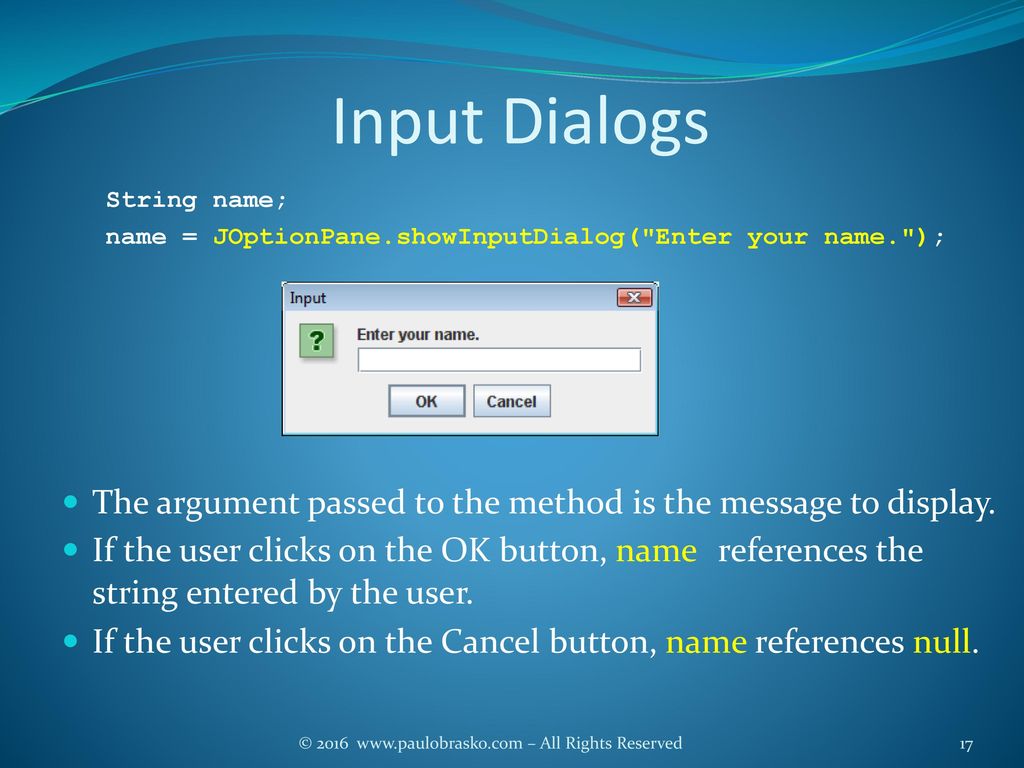 Input Dialogs

String name;
name = JOptionPane.showInputDialog("Enter your name.");

Input

?

Enter your name.

OK Cancel

The argument passed to the method is the message to display.

If the user clicks on the OK button, name references the string entered by the user.

If the user clicks on the Cancel button, name references null.

© 2016 www.paulobrasko.com – All Rights Reserved

17